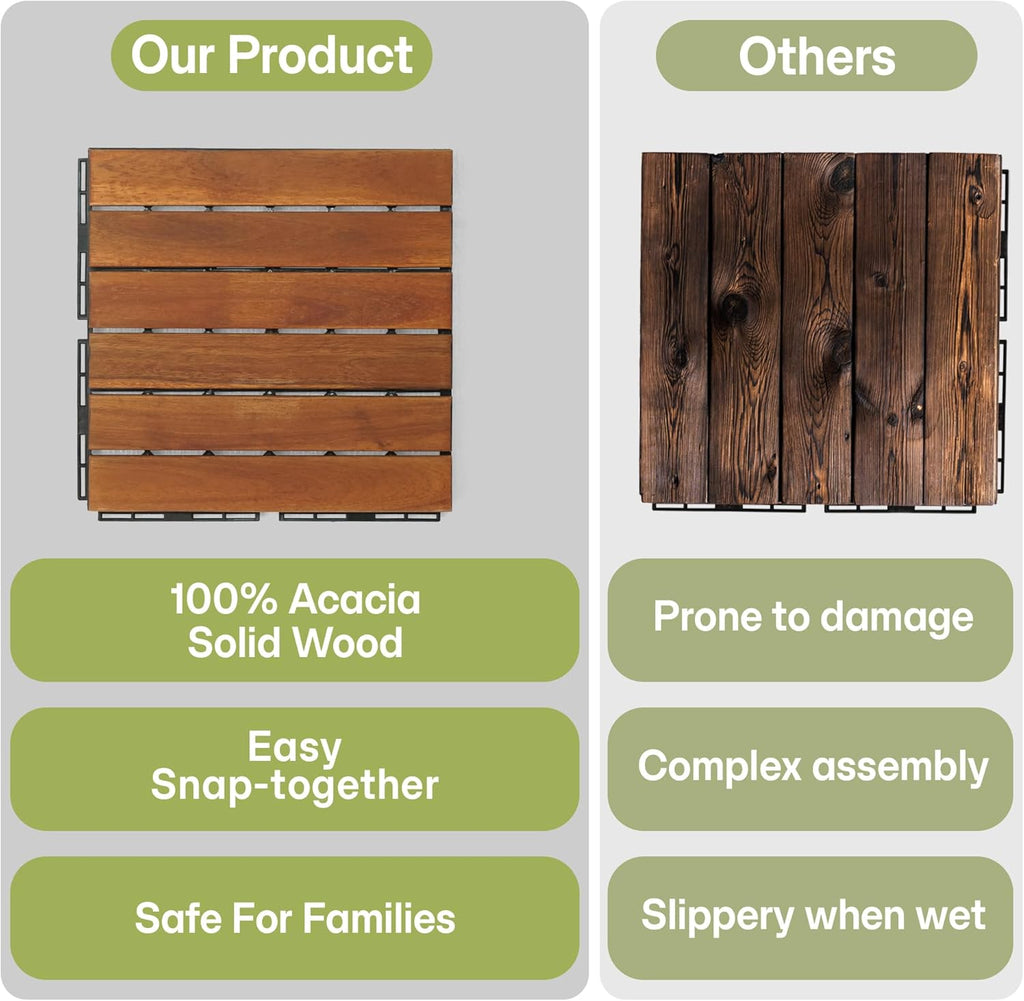 Our Product

100% Acacia Solid Wood

Easy Snap-together

Safe For Families

Others

Prone to damage

Complex assembly

Slippery when wet